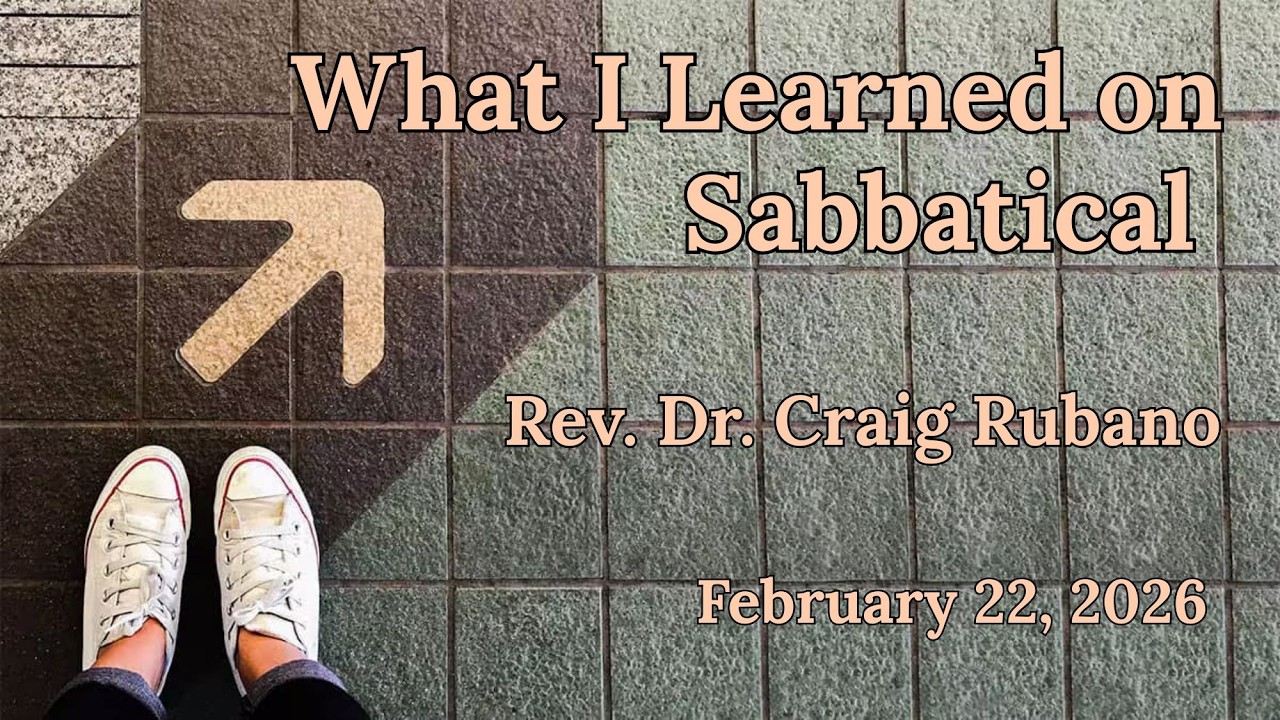 What I Learned on Sabbatical

Rev. Dr. Craig Rubano

February 22, 2026